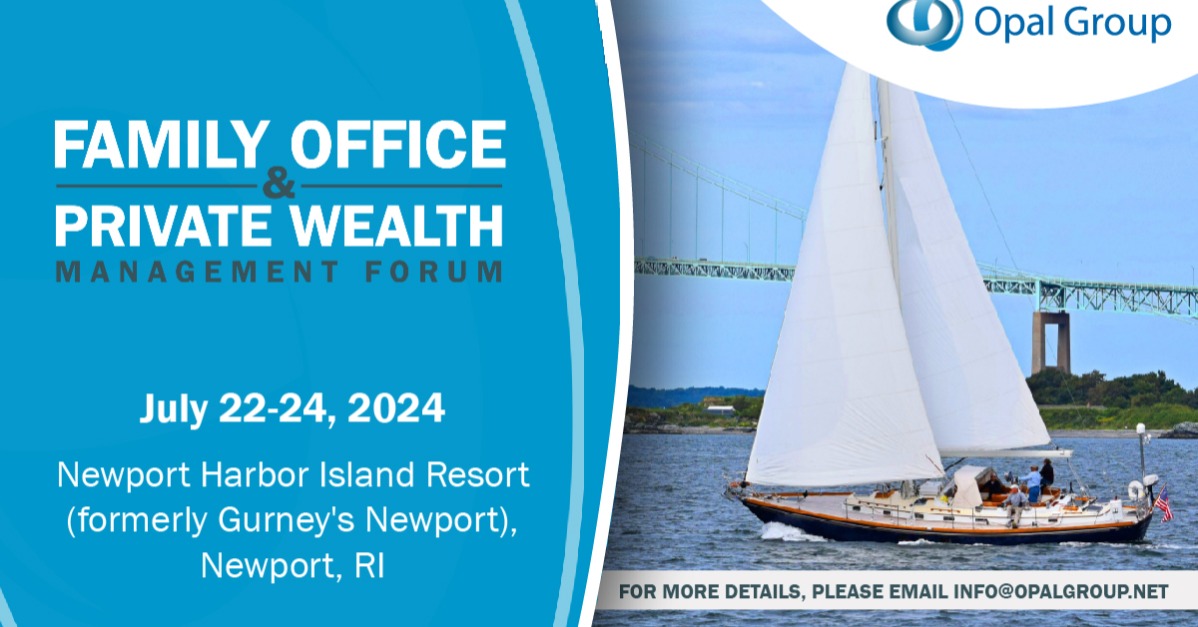 Opal Group

FAMILY OFFICE
&
PRIVATE WEALTH
MANAGEMENT FORUM

July 22-24, 2024

Newport Harbor Island Resort (formerly Gurney's Newport), Newport, RI

FOR MORE DETAILS, PLEASE EMAIL INFO@OPALGROUP.NET